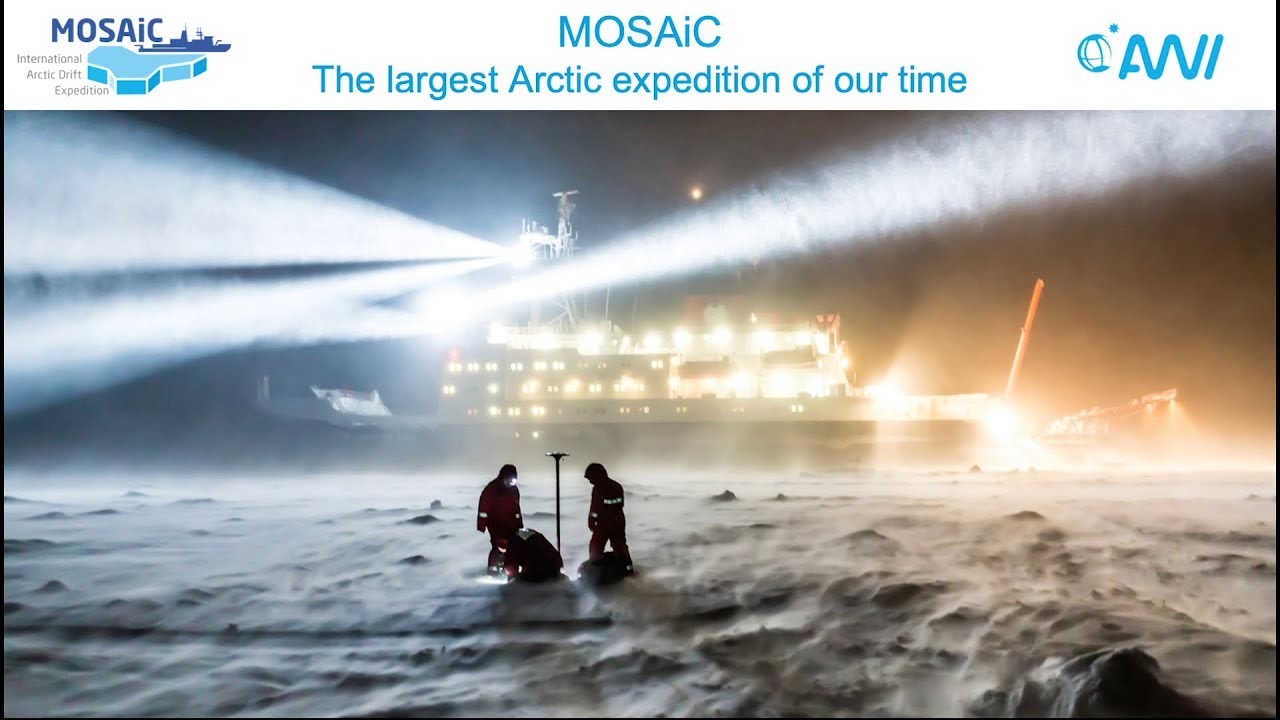 MOSAiC
International
Arctic Drift
Expedition

MOSAiC
The largest Arctic expedition of our time

AWI